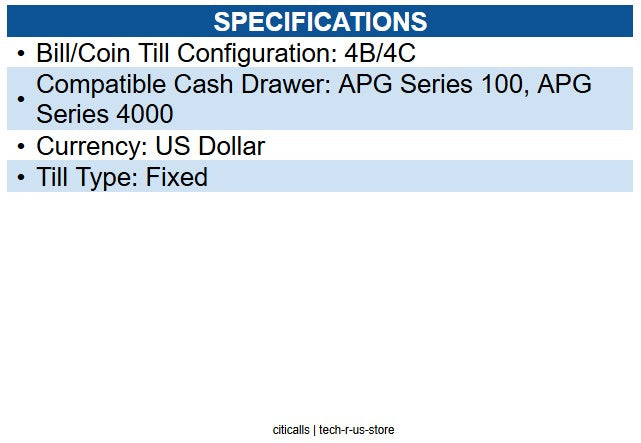 SPECIFICATIONS

• Bill/Coin Till Configuration: 4B/4C
• Compatible Cash Drawer: APG Series 100, APG Series 4000
• Currency: US Dollar
• Till Type: Fixed

citicalls | tech-r-us-store